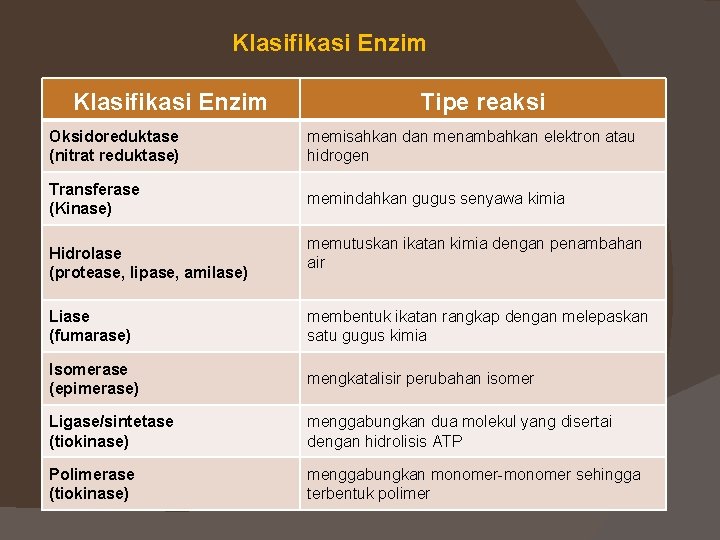 Klasifikasi Enzim

| Klasifikasi Enzim | Tipe reaksi |
|---|---|
| Oksidoreduktase (nitrat reduktase) | memisahkan dan menambahkan elektron atau hidrogen |
| Transferase (Kinase) | memindahkan gugus senyawa kimia |
| Hidrolase (protease, lipase, amilase) | memutuskan ikatan kimia dengan penambahan air |
| Liase (fumarase) | membentuk ikatan rangkap dengan melepaskan satu gugus kimia |
| Isomerase (epimerase) | mengkatalisir perubahan isomer |
| Ligase/sintetase (tiokinase) | menggabungkan dua molekul yang disertai dengan hidrolisis ATP |
| Polimerase (tiokinase) | menggabungkan monomer-monomer sehingga terbentuk polimer |